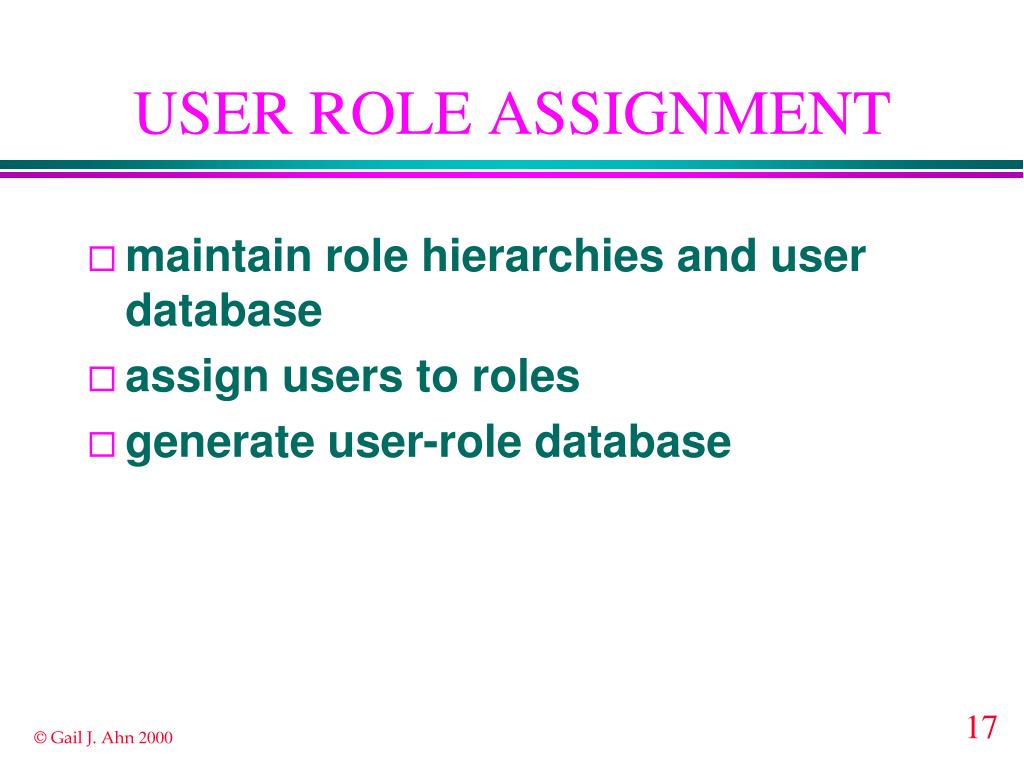 USER ROLE ASSIGNMENT

□ maintain role hierarchies and user database
□ assign users to roles
□ generate user-role database

© Gail J. Ahn 2000

17